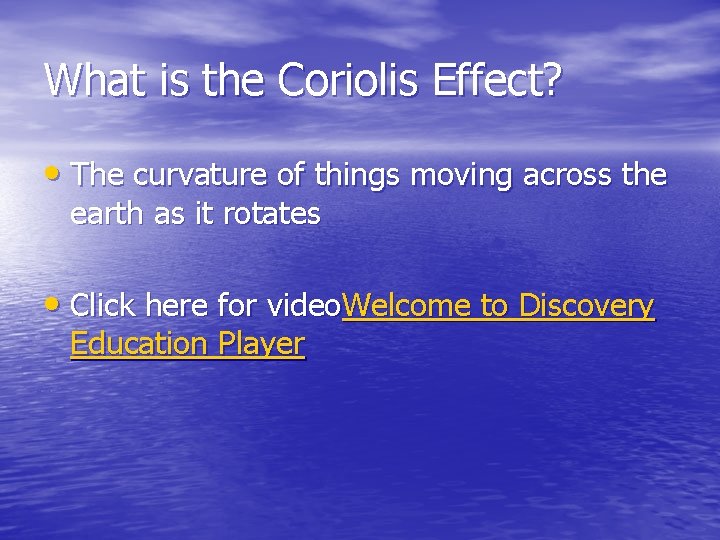 What is the Coriolis Effect?

• The curvature of things moving across the earth as it rotates

• Click here for videoWelcome to Discovery Education Player